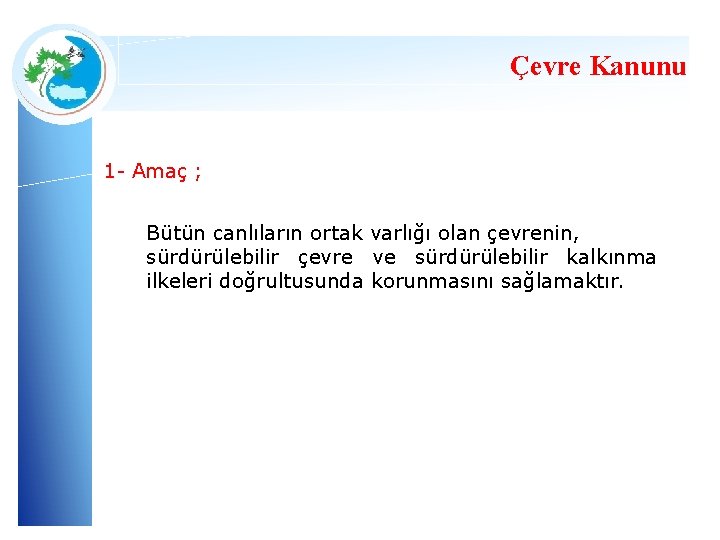 Çevre Kanunu

1- Amaç ;

Bütün canlıların ortak varlığı olan çevrenin, sürdürülebilir çevre ve sürdürülebilir kalkınma ilkeleri doğrultusunda korunmasını sağlamaktır.